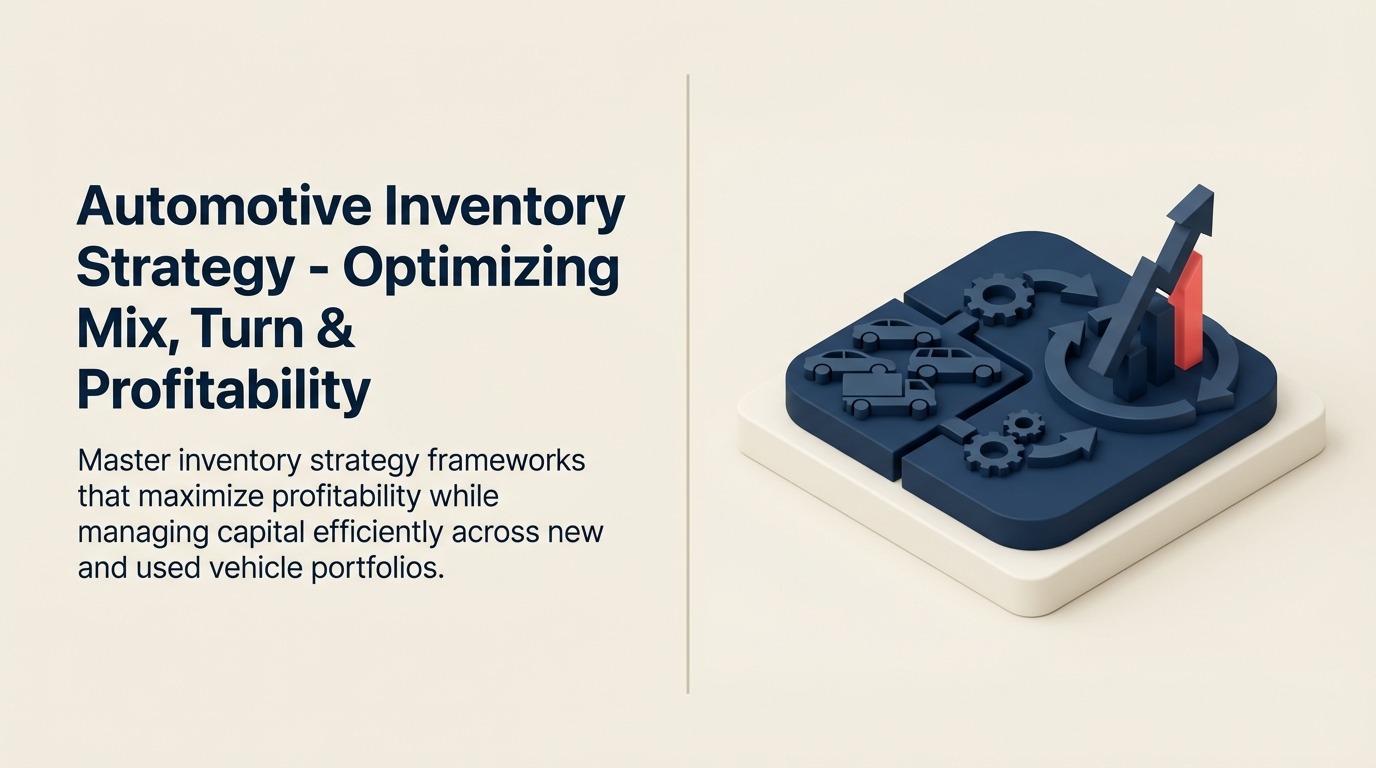 Automotive Inventory Strategy - Optimizing Mix, Turn & Profitability

Master inventory strategy frameworks that maximize profitability while managing capital efficiently across new and used vehicle portfolios.